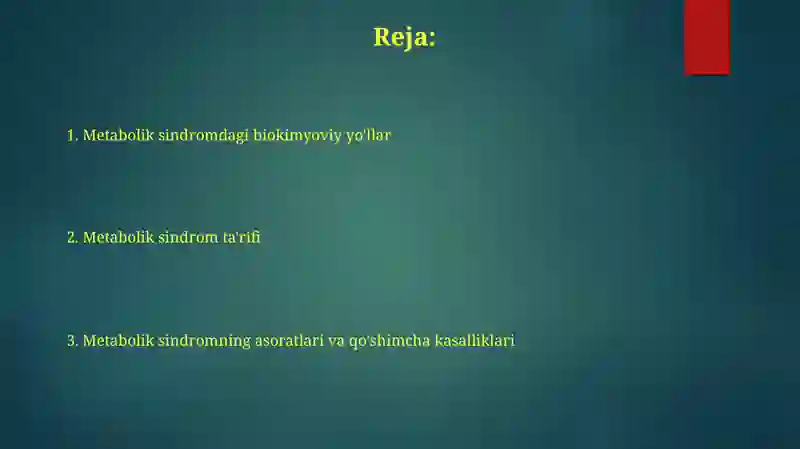 Reja:

1. Metabolik sindromdagi biokimyoviy yo'llar

2. Metabolik sindrom ta'rifi

3. Metabolik sindromning asoratlari va qo'shimcha kasalliklari